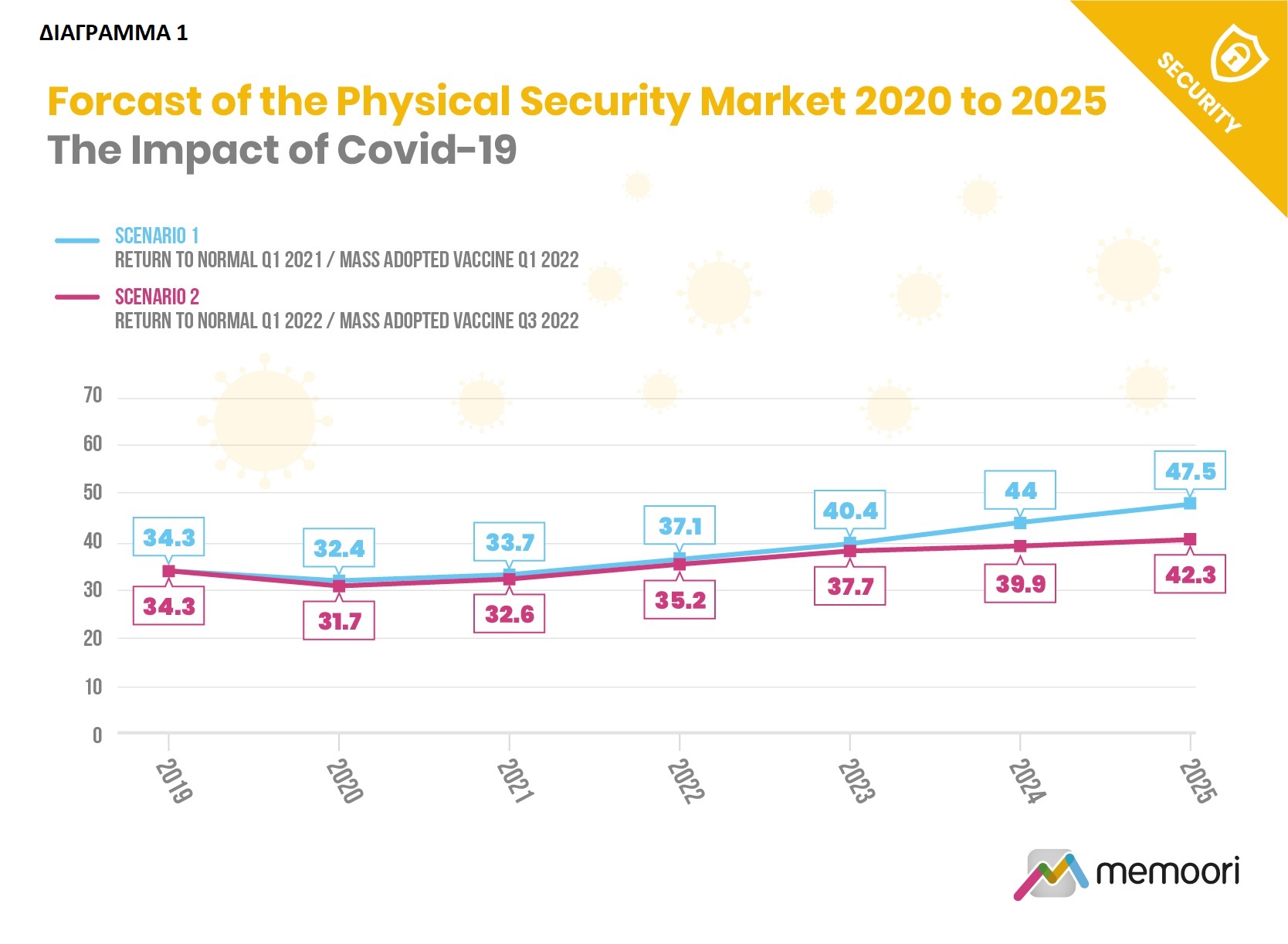 ΔΙΑΓΡΑΜΜΑ 1

SECURITY

Forcast of the Physical Security Market 2020 to 2025
The Impact of Covid-19

SCENARIO 1
RETURN TO NORMAL Q1 2021 / MASS ADOPTED VACCINE Q1 2022

SCENARIO 2
RETURN TO NORMAL Q1 2022 / MASS ADOPTED VACCINE Q3 2022

70
60
50
40
30
20
10
0

34.3
32.4
33.7
37.1
40.4
44
47.5

34.3
31.7
32.6
35.2
37.7
39.9
42.3

2019
2020
2021
2022
2023
2024
2025

memoori